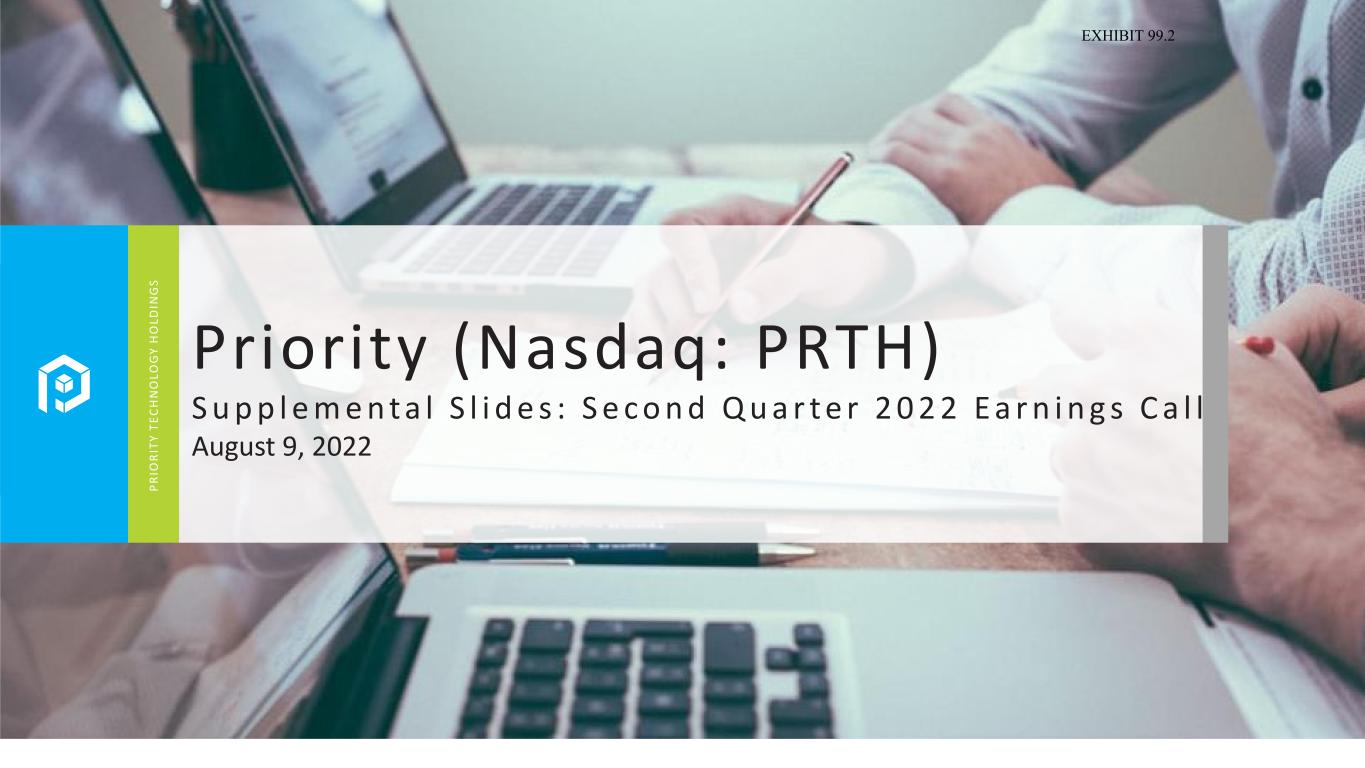 EXHIBIT 99.2

PRIORITY TECHNOLOGY HOLDINGS

Priority (Nasdaq: PRTH)

Supplemental Slides: Second Quarter 2022 Earnings Call

August 9, 2022